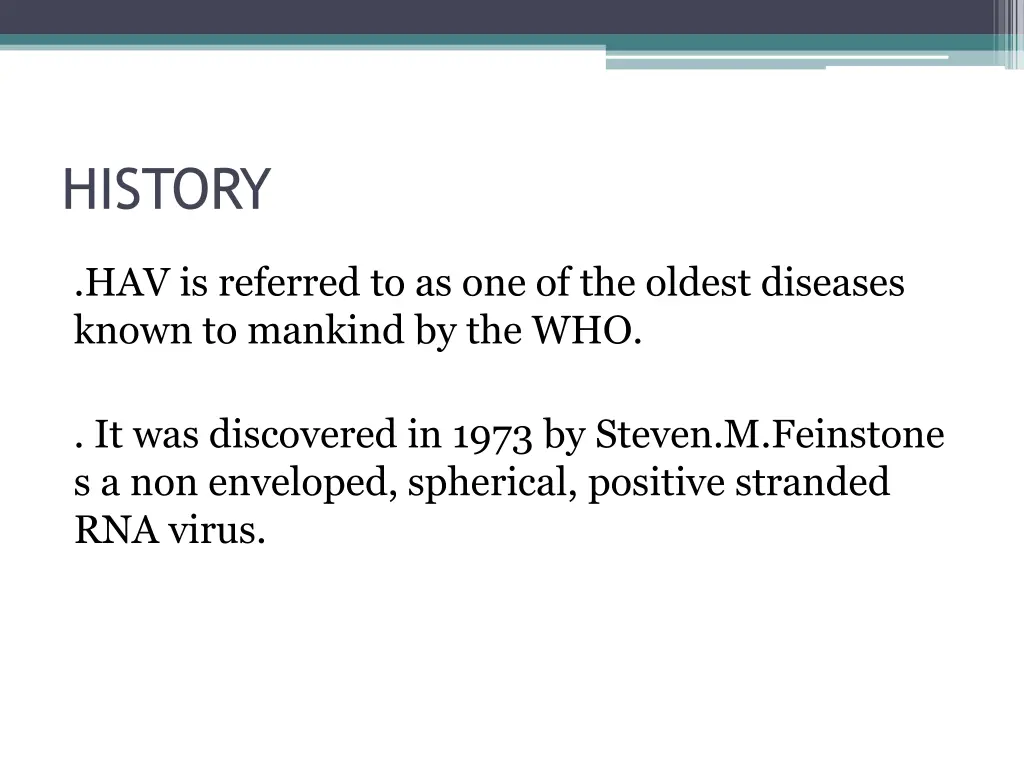 HISTORY

.HAV is referred to as one of the oldest diseases known to mankind by the WHO.

. It was discovered in 1973 by Steven.M.Feinstone s a non enveloped, spherical, positive stranded RNA virus.